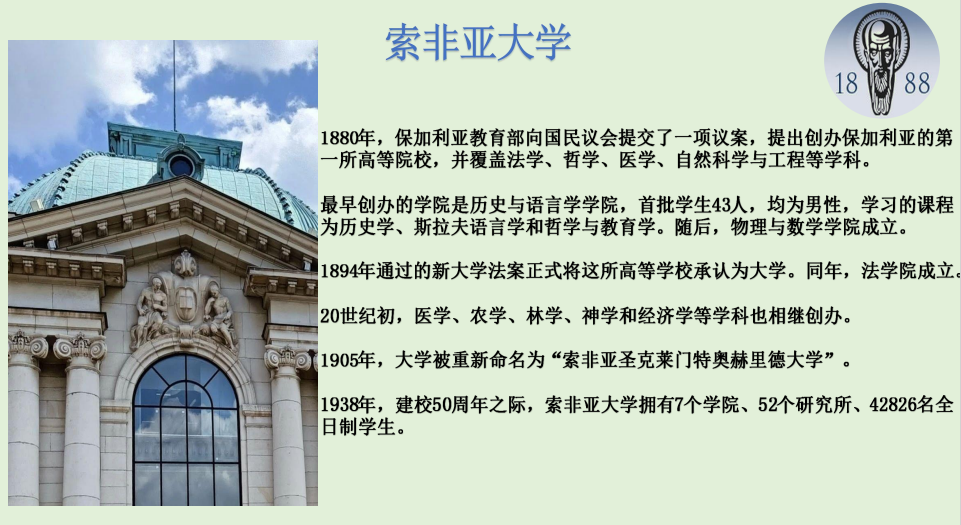 索非亚大学

18 88

1880年，保加利亚教育部向国民议会提交了一项议案，提出创办保加利亚的第一所高等院校，并覆盖法学、哲学、医学、自然科学与工程等学科。

最早创办的学院是历史与语言学学院，首批学生43人，均为男性，学习的课程为历史学、斯拉夫语言学和哲学与教育学。随后，物理与数学学院成立。

1894年通过的新大学法案正式将这所高等学校承认为大学。同年，法学院成立。

20世纪初，医学、农学、林学、神学和经济学等学科也相继创办。

1905年，大学被重新命名为“索非亚圣克莱门特奥赫里德大学”。

1938年，建校50周年之际，索非亚大学拥有7个学院、52个研究所、42826名全日制学生。